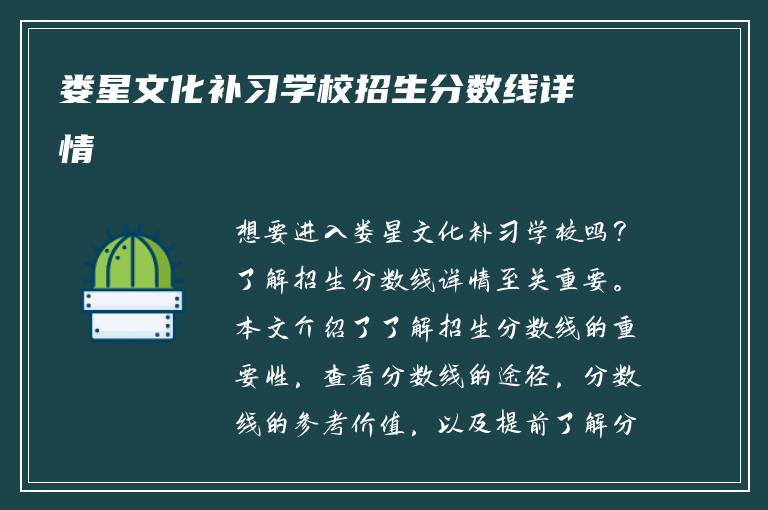 娄星文化补习学校招生分数线详情

想要进入娄星文化补习学校吗？了解招生分数线详情至关重要。本文介绍了了解招生分数线的重要性，查看分数线的途径，分数线的参考价值，以及提前了解分